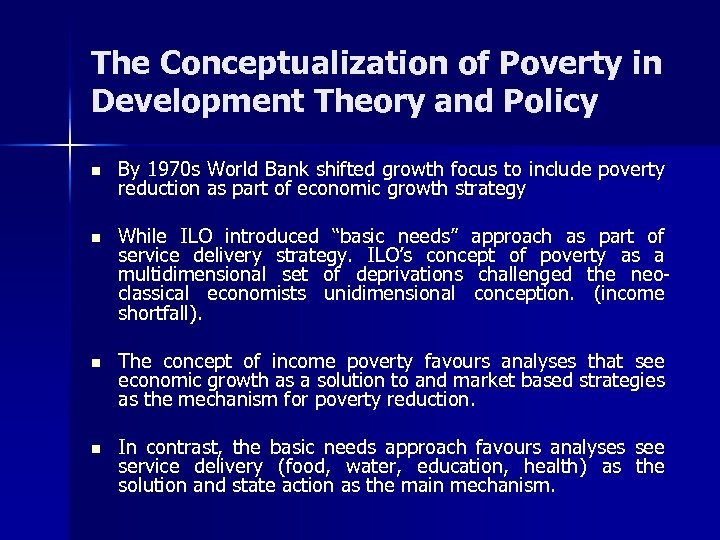 The Conceptualization of Poverty in Development Theory and Policy

- By 1970s World Bank shifted growth focus to include poverty reduction as part of economic growth strategy

- While ILO introduced “basic needs” approach as part of service delivery strategy. ILO’s concept of poverty as a multidimensional set of deprivations challenged the neo-classical economists unidimensional conception. (income shortfall).

- The concept of income poverty favours analyses that see economic growth as a solution to and market based strategies as the mechanism for poverty reduction.

- In contrast, the basic needs approach favours analyses see service delivery (food, water, education, health) as the solution and state action as the main mechanism.